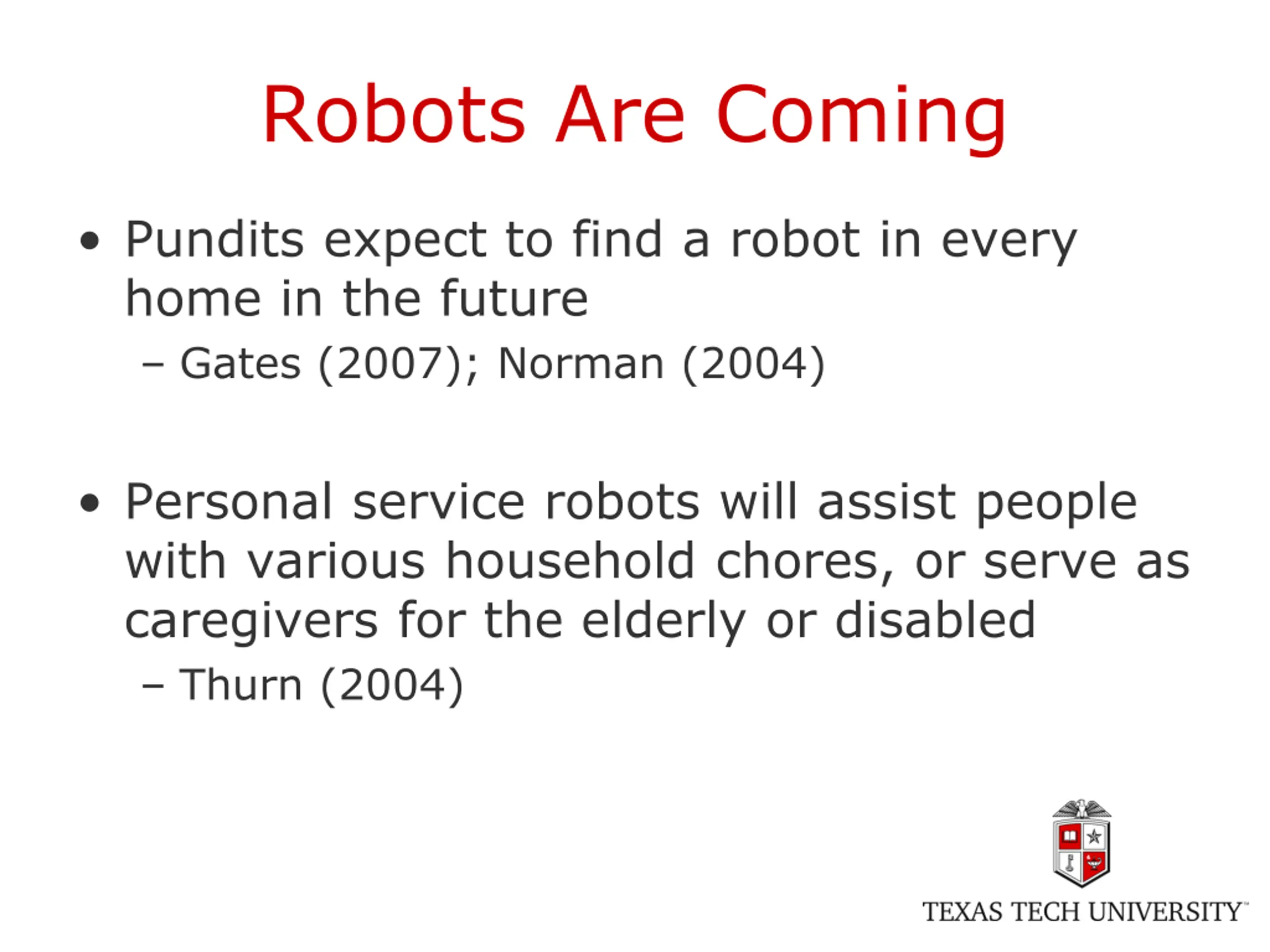 Robots Are Coming

• Pundits expect to find a robot in every home in the future
– Gates (2007); Norman (2004)

• Personal service robots will assist people with various household chores, or serve as caregivers for the elderly or disabled
– Thurn (2004)

TEXAS TECH UNIVERSITY™